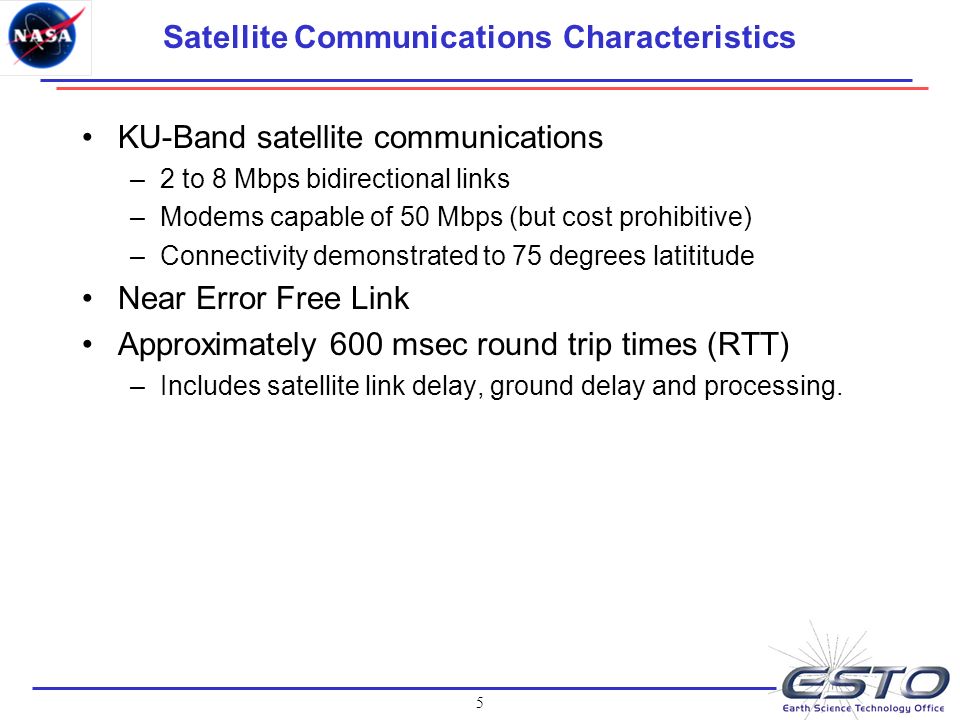 NASA

Satellite Communications Characteristics

• KU-Band satellite communications
– 2 to 8 Mbps bidirectional links
– Modems capable of 50 Mbps (but cost prohibitive)
– Connectivity demonstrated to 75 degrees latititude
• Near Error Free Link
• Approximately 600 msec round trip times (RTT)
– Includes satellite link delay, ground delay and processing.

5

ESTO
Earth Science Technology Office